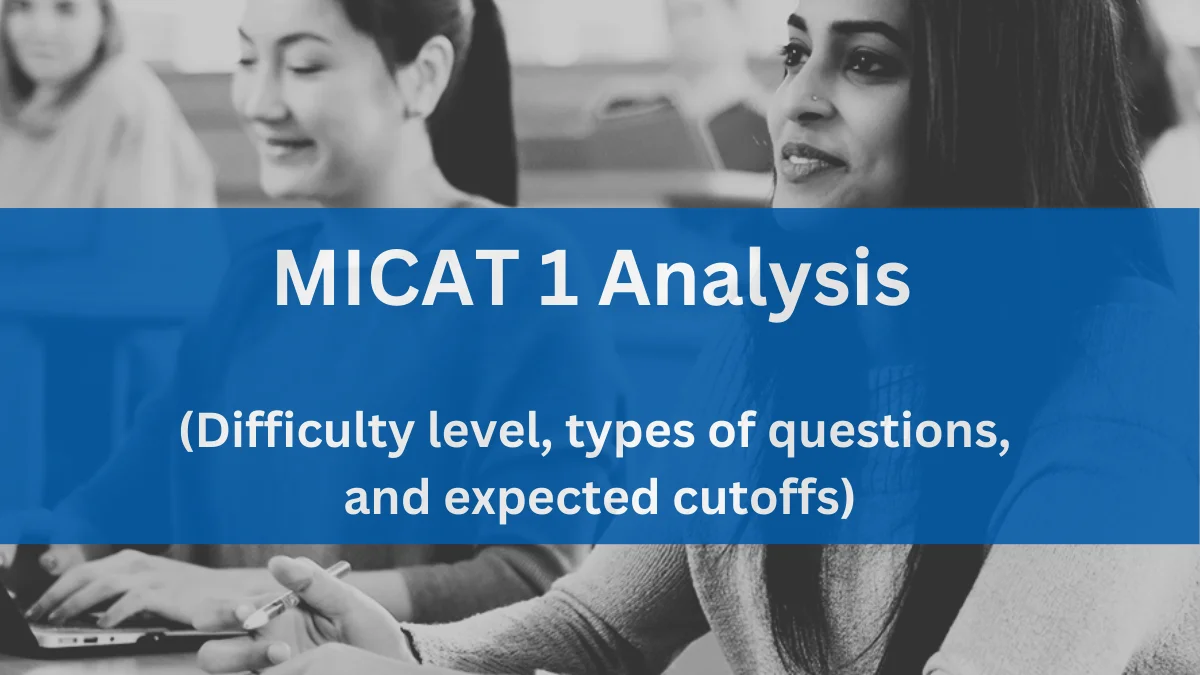 MICAT 1 Analysis

(Difficulty level, types of questions, and expected cutoffs)